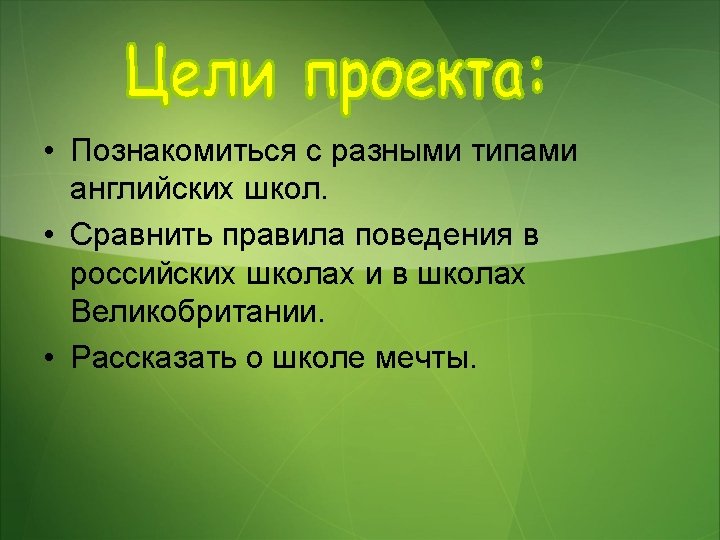 Цели проекта:

• Познакомиться с разными типами английских школ.

• Сравнить правила поведения в российских школах и в школах Великобритании.

• Рассказать о школе мечты.